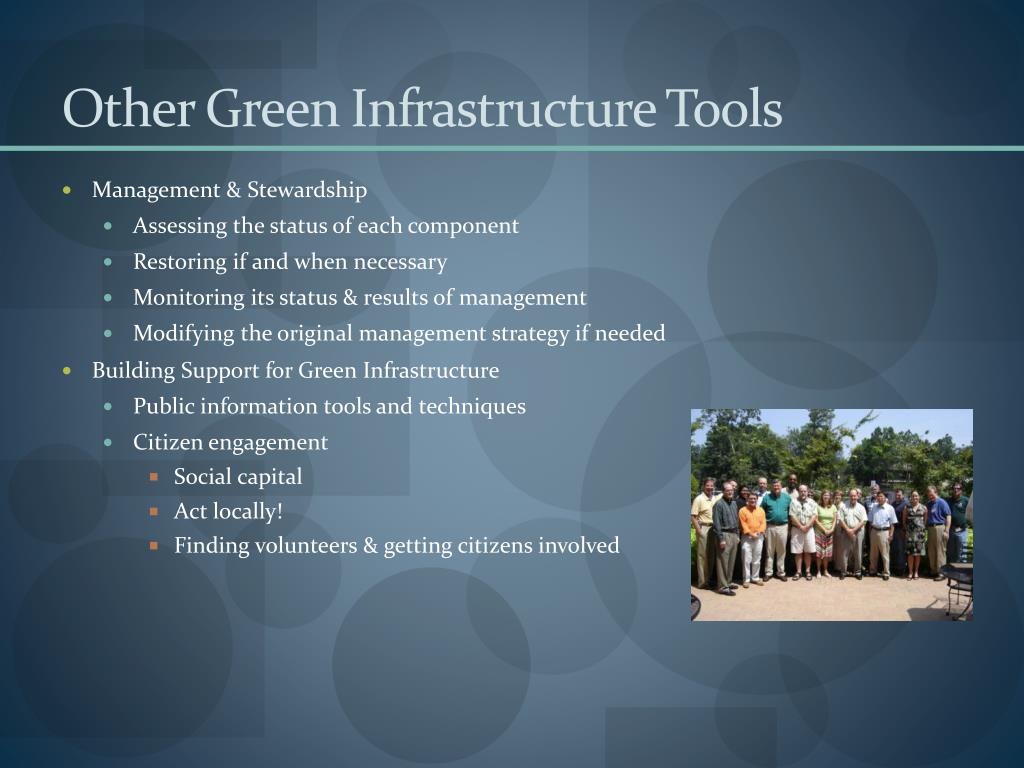 Other Green Infrastructure Tools

- Management & Stewardship
  - Assessing the status of each component
  - Restoring if and when necessary
  - Monitoring its status & results of management
  - Modifying the original management strategy if needed
- Building Support for Green Infrastructure
  - Public information tools and techniques
  - Citizen engagement
    - Social capital
    - Act locally!
    - Finding volunteers & getting citizens involved